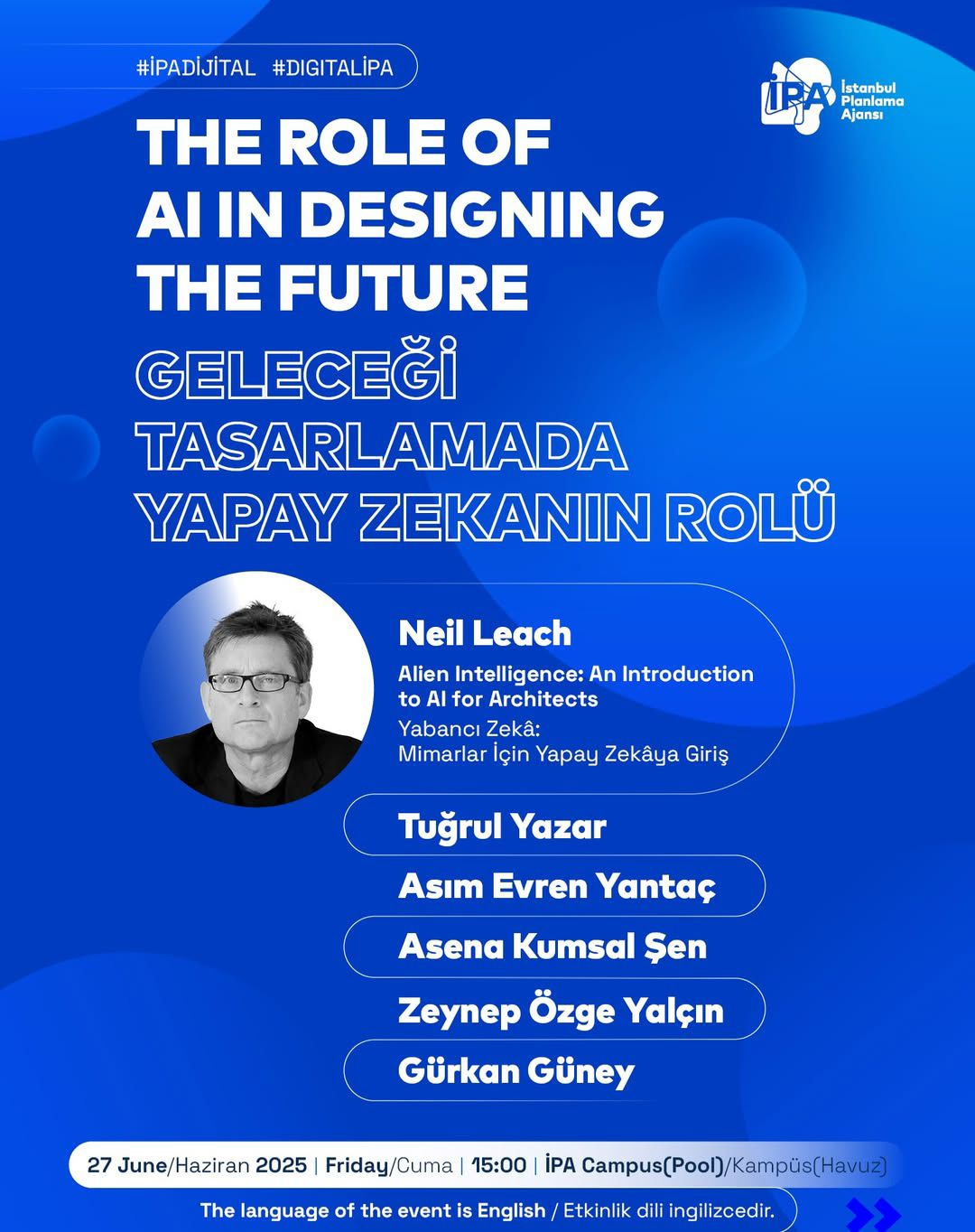 #İPADİJİTAL #DIGITALİPA

İPA İstanbul Planlama Ajansı

THE ROLE OF AI IN DESIGNING THE FUTURE

GELECEĞİ TASARLAMADA YAPAY ZEKANIN ROLÜ

Neil Leach

Alien Intelligence: An Introduction to AI for Architects

Yabancı Zekâ: Mimarlar İçin Yapay Zekâya Giriş

Tuğrul Yazar

Asım Evren Yantaç

Asena Kumsal Şen

Zeynep Özge Yalçın

Gürkan Güney

27 June/Haziran 2025 | Friday/Cuma | 15:00 | İPA Campus(Pool)/Kampüs(Havuz)

The language of the event is English / Etkinlik dili ingilizcedir.